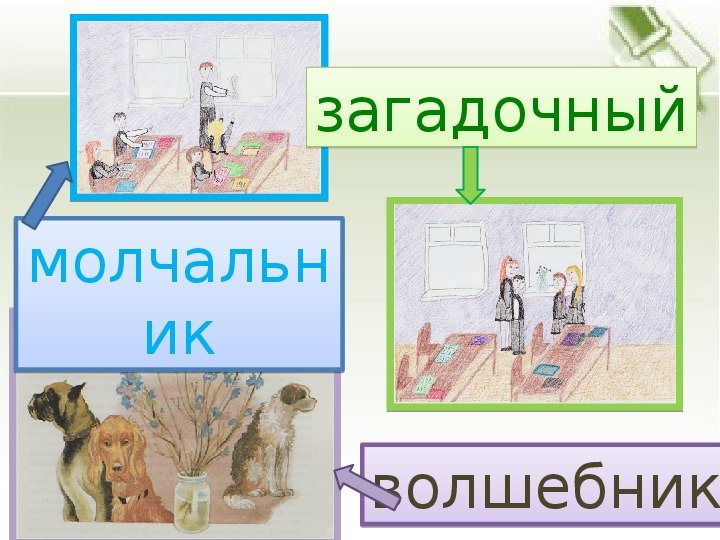 загадочный

молчальник

волшебник